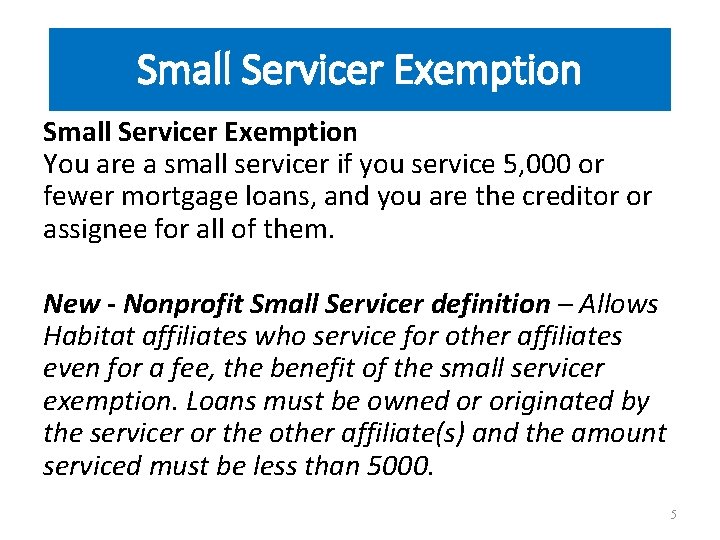 Small Servicer Exemption

Small Servicer Exemption
You are a small servicer if you service 5,000 or fewer mortgage loans, and you are the creditor or assignee for all of them.

New - Nonprofit Small Servicer definition – Allows Habitat affiliates who service for other affiliates even for a fee, the benefit of the small servicer exemption. Loans must be owned or originated by the servicer or the other affiliate(s) and the amount serviced must be less than 5000.

5